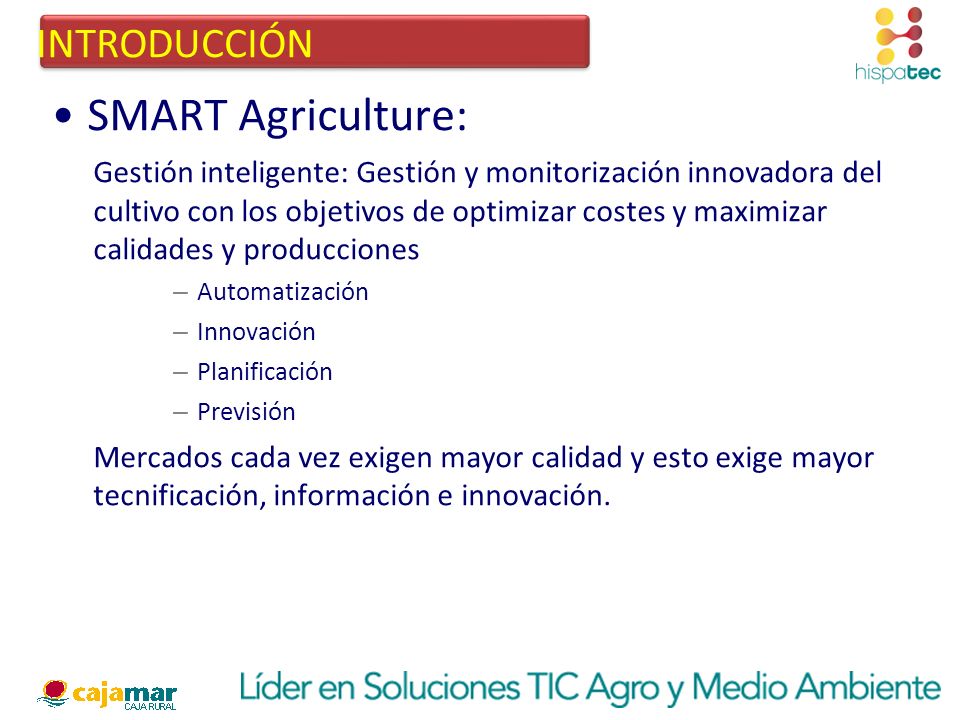 INTRODUCCIÓN

hispatec

• SMART Agriculture:

Gestión inteligente: Gestión y monitorización innovadora del cultivo con los objetivos de optimizar costes y maximizar calidades y producciones

– Automatización
– Innovación
– Planificación
– Previsión

Mercados cada vez exigen mayor calidad y esto exige mayor tecnificación, información e innovación.

cajamar CAJA RURAL

Líder en Soluciones TIC Agro y Medio Ambiente